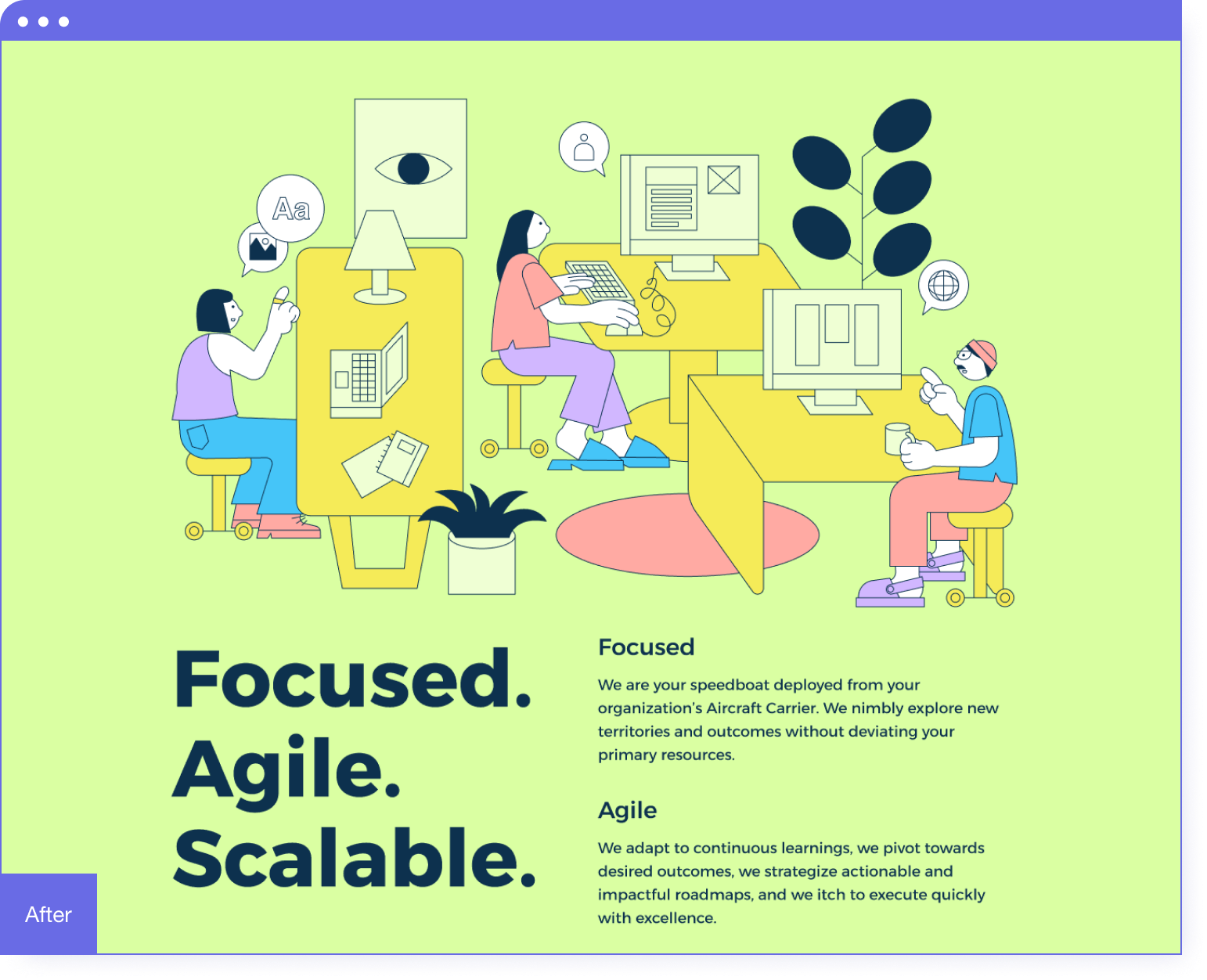 Aa

Focused.
Agile.
Scalable.

Focused

We are your speedboat deployed from your organization's Aircraft Carrier. We nimbly explore new territories and outcomes without deviating your primary resources.

Agile

We adapt to continuous learnings, we pivot towards desired outcomes, we strategize actionable and impactful roadmaps, and we itch to execute quickly with excellence.

After